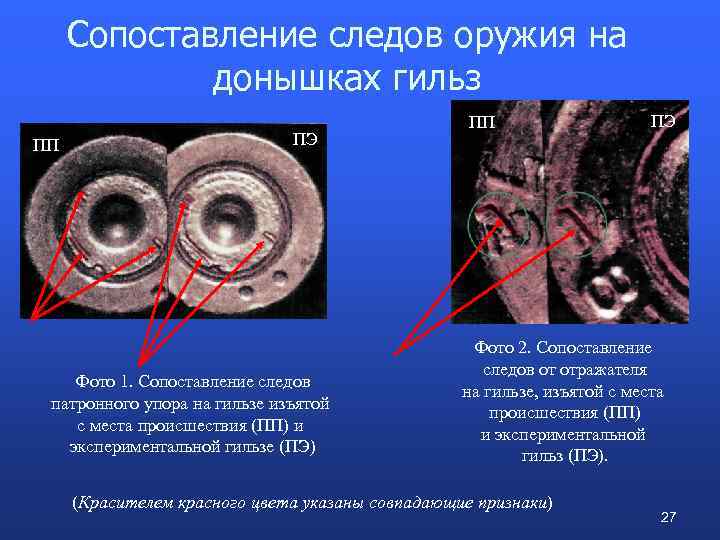 Сопоставление следов оружия на донышках гильз

ПП

ПЭ

ПП

ПЭ

Фото 1. Сопоставление следов патронного упора на гильзе изъятой с места происшествия (ПП) и экспериментальной гильзе (ПЭ)

Фото 2. Сопоставление следов от отражателя на гильзе, изъятой с места происшествия (ПП) и экспериментальной гильз (ПЭ).

(Красителем красного цвета указаны совпадающие признаки)

27